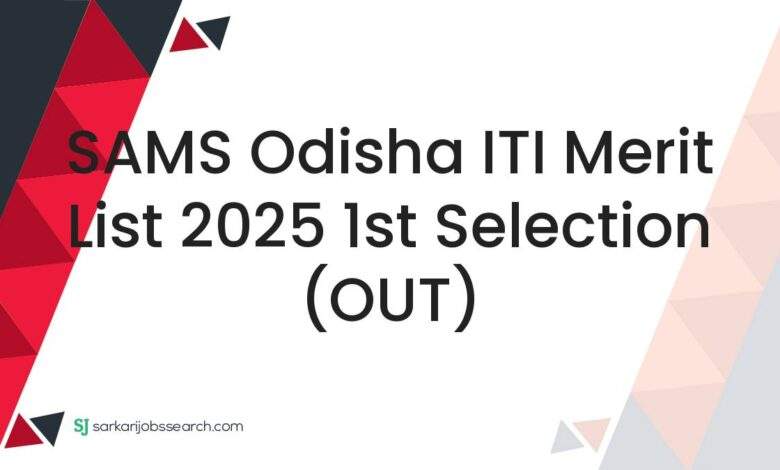 SAMS Odisha ITI Merit List 2025 1st Selection (OUT)

SJ sarkarijobssearch.com